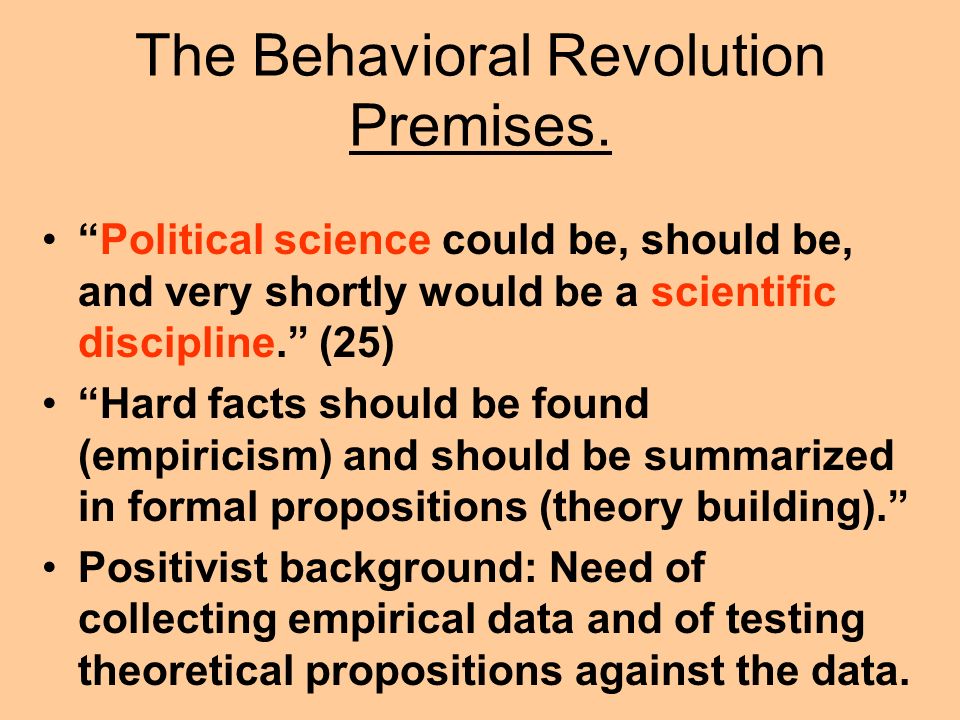 The Behavioral Revolution
Premises.

• “Political science could be, should be, and very shortly would be a scientific discipline.” (25)
• “Hard facts should be found (empiricism) and should be summarized in formal propositions (theory building).”
• Positivist background: Need of collecting empirical data and of testing theoretical propositions against the data.